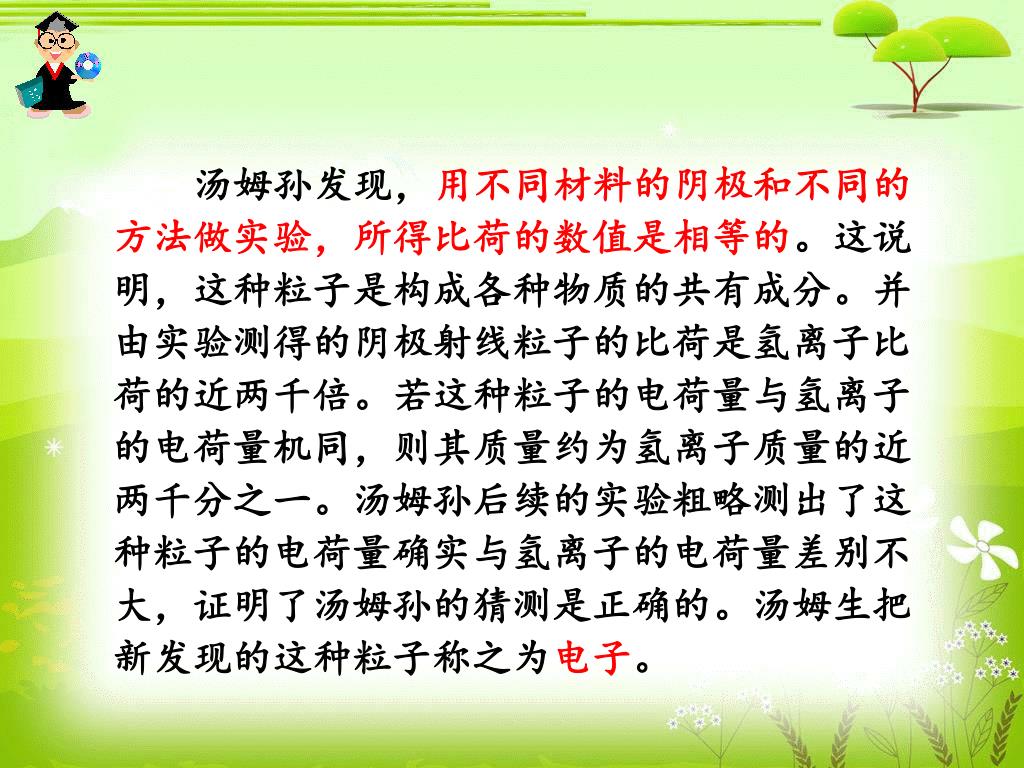 汤姆孙发现，用不同材料的阴极和不同的方法做实验，所得比荷的数值是相等的。这说明，这种粒子是构成各种物质的共有成分。并由实验测得的阴极射线粒子的比荷是氢离子比荷的近两千倍。若这种粒子的电荷量与氢离子的电荷量机同，则其质量约为氢离子质量的近两千分之一。汤姆孙后续的实验粗略测出了这种粒子的电荷量确实与氢离子的电荷量差别不大，证明了汤姆孙的猜测是正确的。汤姆生把新发现的这种粒子称之为电子。